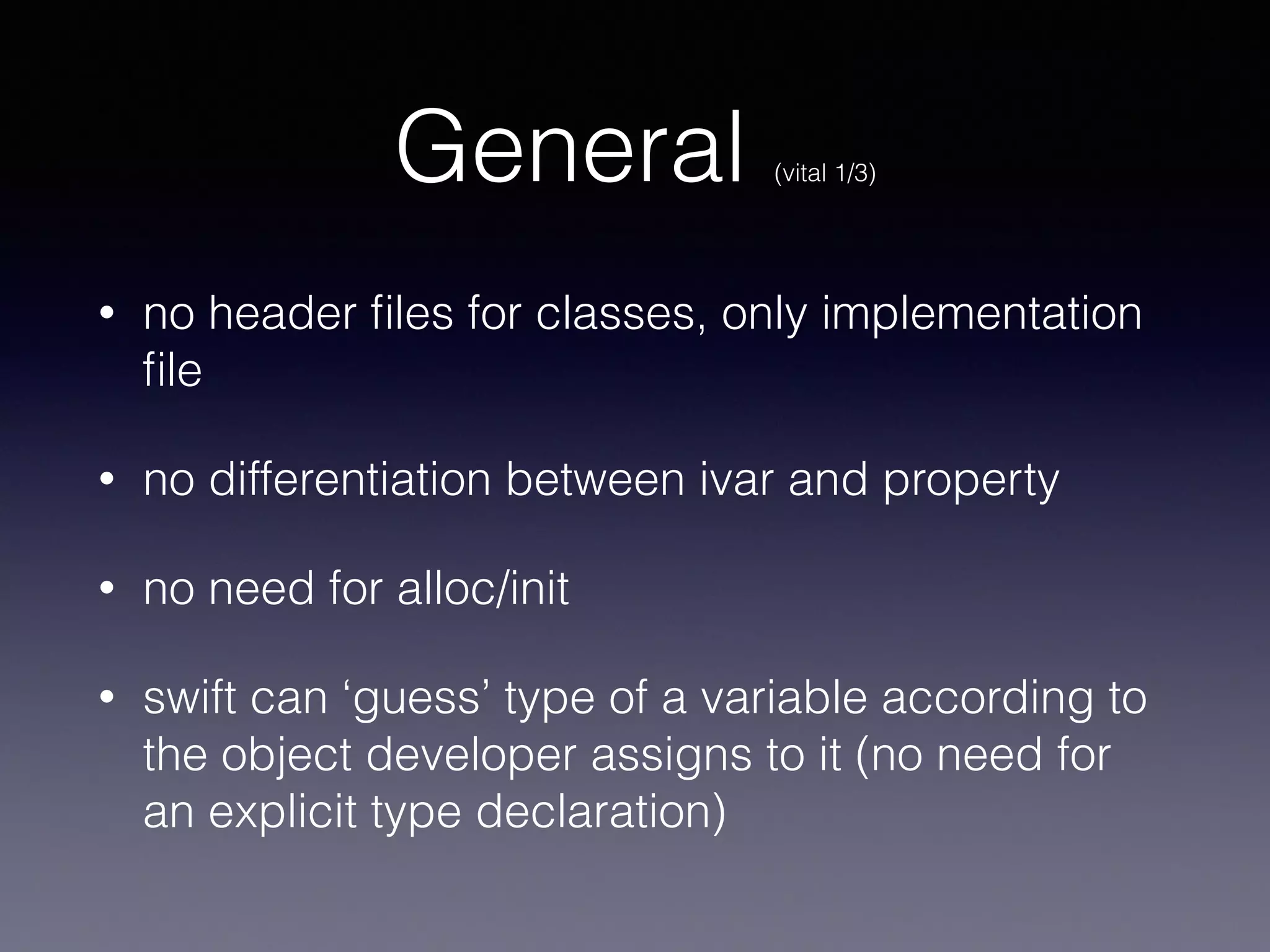 General (vital 1/3)

• no header files for classes, only implementation file

• no differentiation between ivar and property

• no need for alloc/init

• swift can ‘guess’ type of a variable according to the object developer assigns to it (no need for an explicit type declaration)